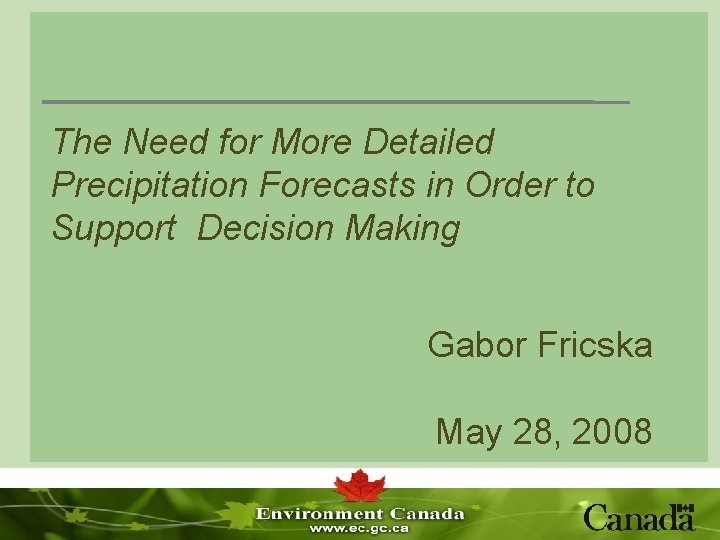 The Need for More Detailed Precipitation Forecasts in Order to Support  Decision Making

Gabor Fricska

May 28, 2008

Environment Canada
www.ec.gc.ca

Canada